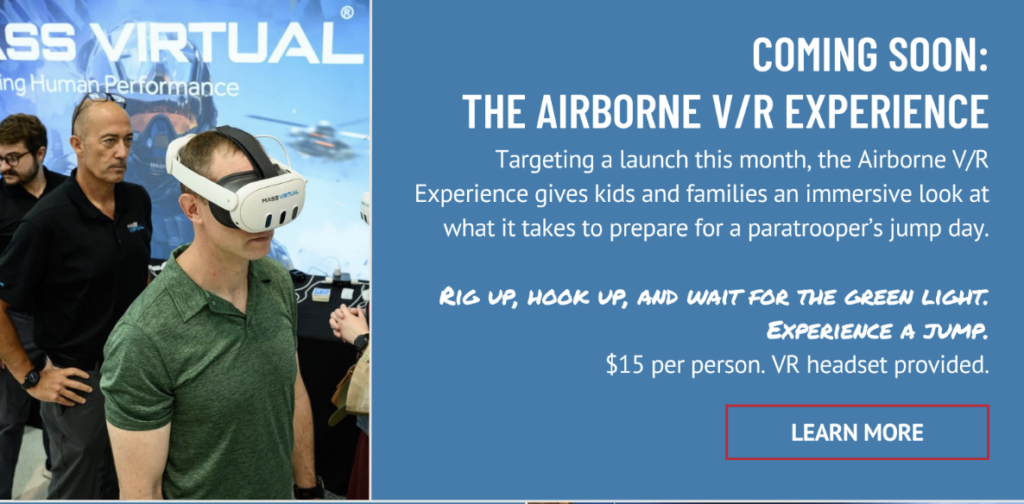 ASS VIRTUAL®
ing Human Performance

MASS VIRTUAL

COMING SOON:
THE AIRBORNE V/R EXPERIENCE

Targeting a launch this month, the Airborne V/R Experience gives kids and families an immersive look at what it takes to prepare for a paratrooper's jump day.

RIG UP, HOOK UP, AND WAIT FOR THE GREEN LIGHT.
EXPERIENCE A JUMP.
$15 per person. VR headset provided.

LEARN MORE